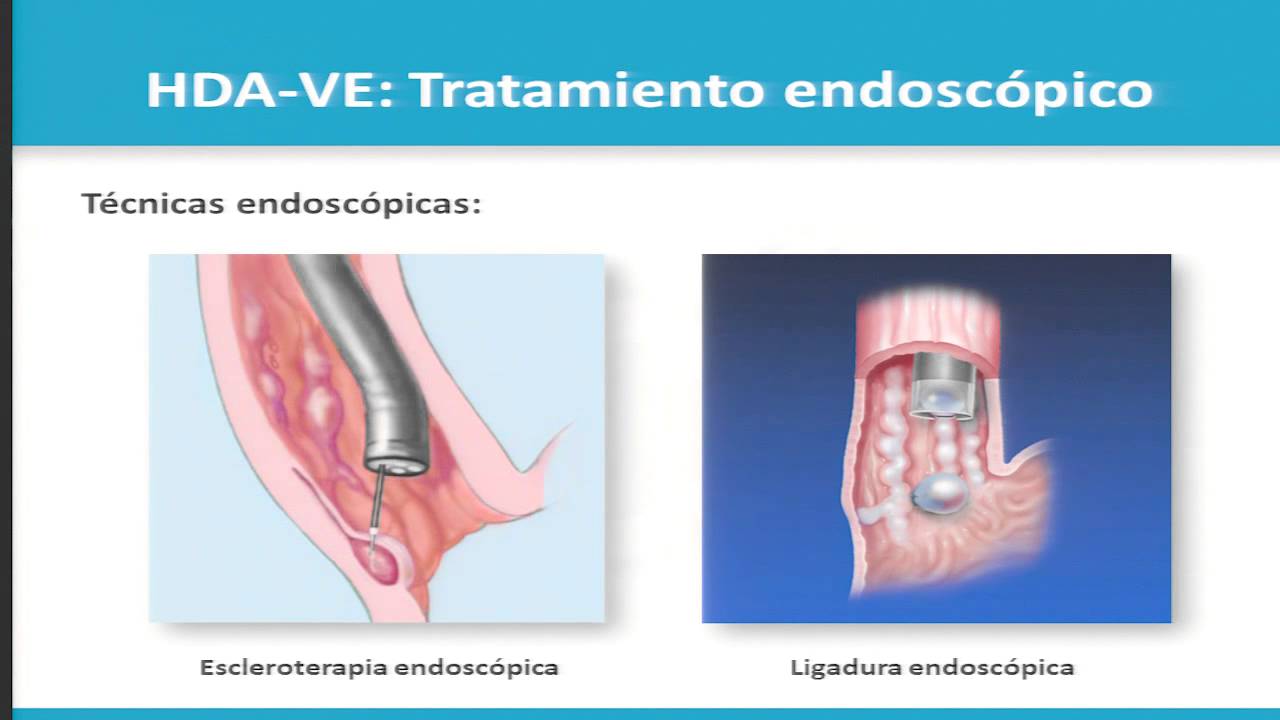 HDA-VE: Tratamiento endoscópico

Técnicas endoscópicas:

Escleroterapia endoscópica

Ligadura endoscópica